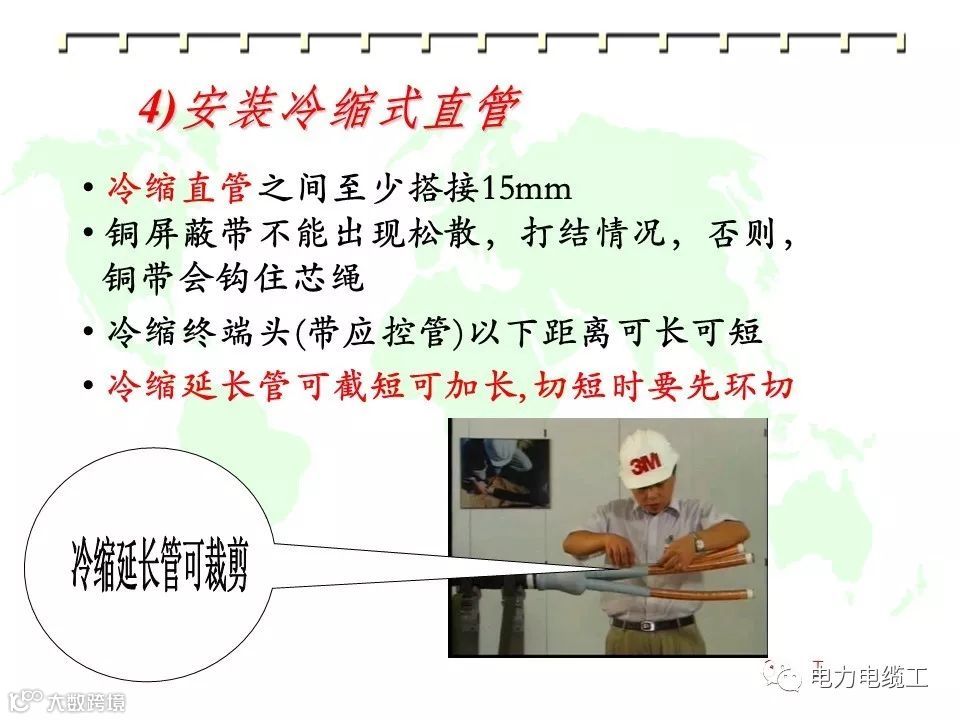 4) 安装冷缩式直管

• 冷缩直管之间至少搭接15mm
• 铜屏蔽带不能出现松散，打结情况，否则，铜带会钩住芯绳
• 冷缩终端头(带应控管)以下距离可长可短
• 冷缩延长管可截短可加长,切短时要先环切

冷缩延长管可裁剪

3M

电力电缆工

大数跨境